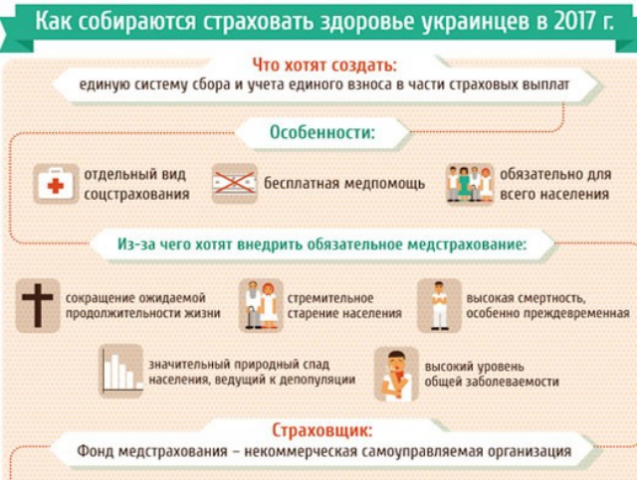 Как собираются страховать здоровье украинцев в 2017 г.

Что хотят создать:
единую систему сбора и учета единого взноса в части страховых выплат

Особенности:

отдельный вид соцстрахования

бесплатная медпомощь

обязательно для всего населения

Из-за чего хотят внедрить обязательное медстрахование:

сокращение ожидаемой продолжительности жизни

стремительное старение населения

высокая смертность, особенно преждевременная

значительный природный спад населения, ведущий к депопуляции

высокий уровень общей заболеваемости

Страховщик:
Фонд медстрахования – некоммерческая самоуправляемая организация